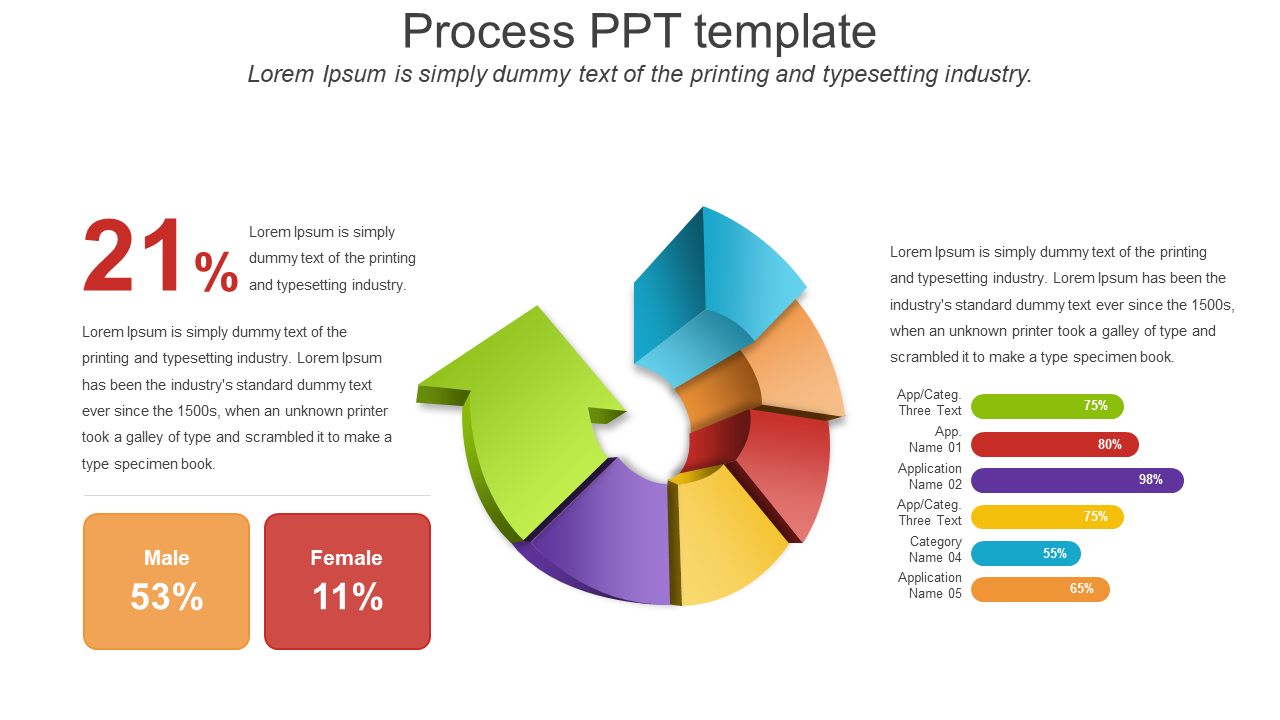 Process PPT template

Lorem Ipsum is simply dummy text of the printing and typesetting industry.

21%

Lorem Ipsum is simply dummy text of the printing and typesetting industry.

Lorem Ipsum is simply dummy text of the printing and typesetting industry. Lorem Ipsum has been the industry's standard dummy text ever since the 1500s, when an unknown printer took a galley of type and scrambled it to make a type specimen book.

Male
53%

Female
11%

Lorem Ipsum is simply dummy text of the printing and typesetting industry. Lorem Ipsum has been the industry's standard dummy text ever since the 1500s, when an unknown printer took a galley of type and scrambled it to make a type specimen book.

App/Categ. Three Text 75%
App. Name 01 80%
Application Name 02 98%
App/Categ. Three Text 75%
Category Name 04 55%
Application Name 05 65%